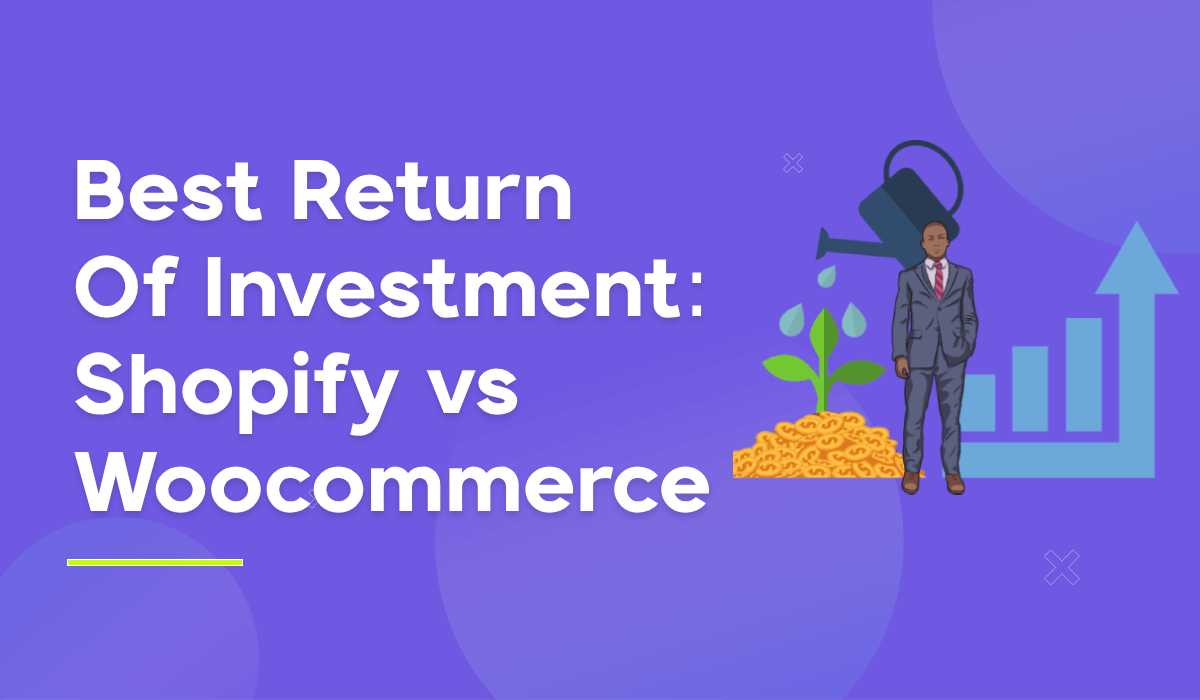 Best Return
Of Investment:
Shopify vs
Woocommerce